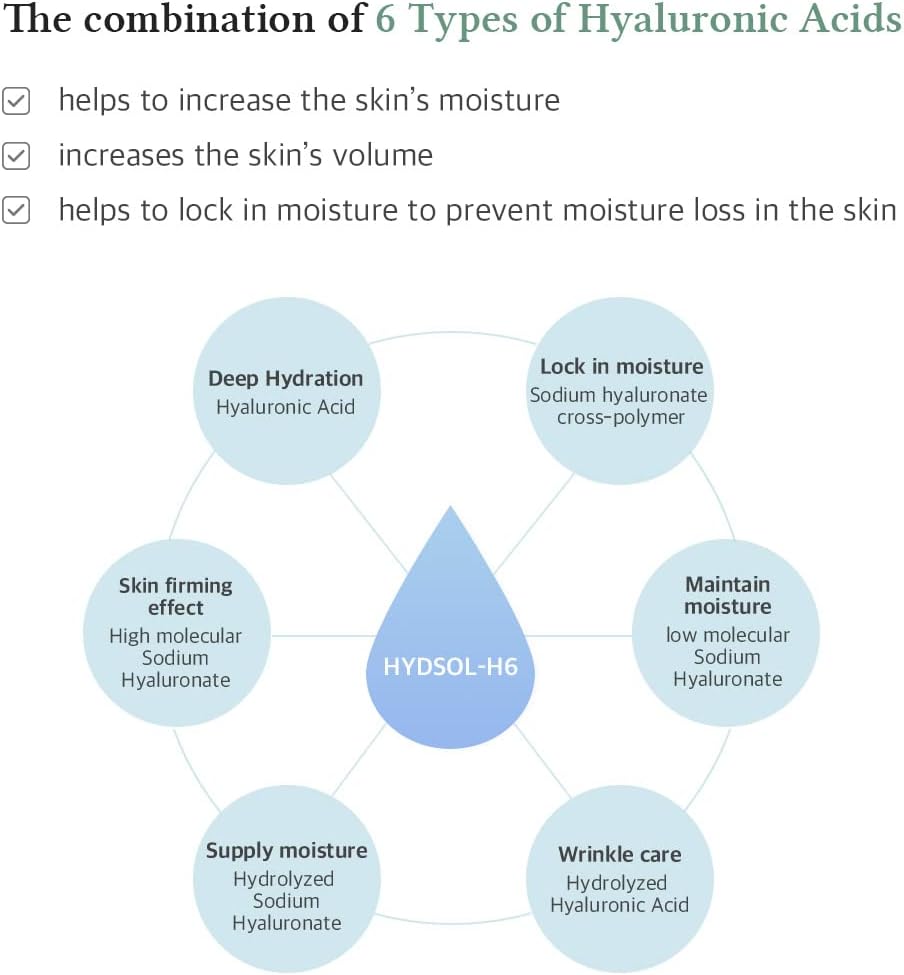 The combination of 6 Types of Hyaluronic Acids

helps to increase the skin's moisture

increases the skin's volume

helps to lock in moisture to prevent moisture loss in the skin

Deep Hydration
Hyaluronic Acid

Lock in moisture
Sodium hyaluronate cross-polymer

Skin firming effect
High molecular Sodium Hyaluronate

HYDSOL-H6

Maintain moisture
low molecular Sodium Hyaluronate

Supply moisture
Hydrolyzed Sodium Hyaluronate

Wrinkle care
Hydrolyzed Hyaluronic Acid